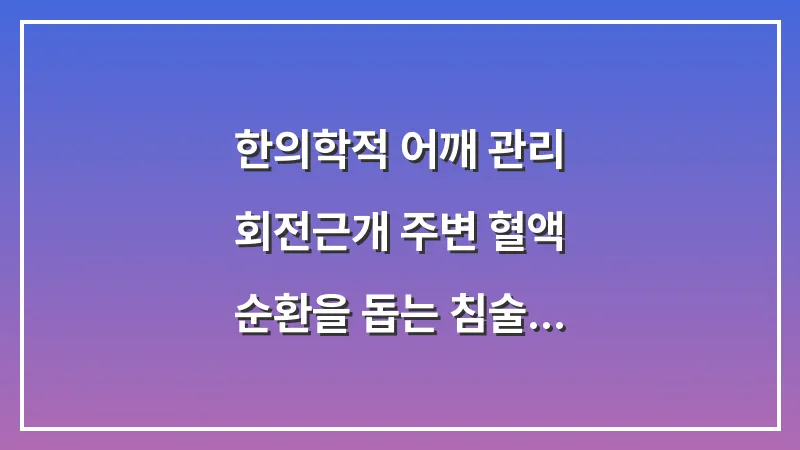 한의학적 어깨 관리
회전근개 주변 혈액
순환을 돕는 침술...